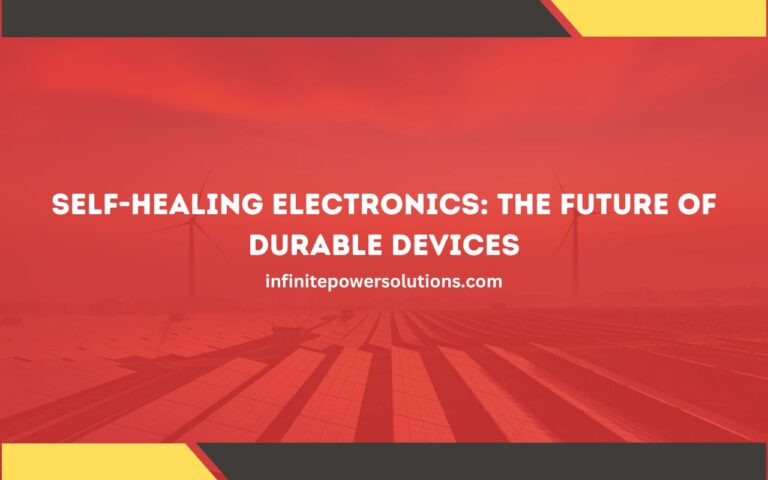 SELF-HEALING ELECTRONICS: THE FUTURE OF DURABLE DEVICES

infinitepowersolutions.com